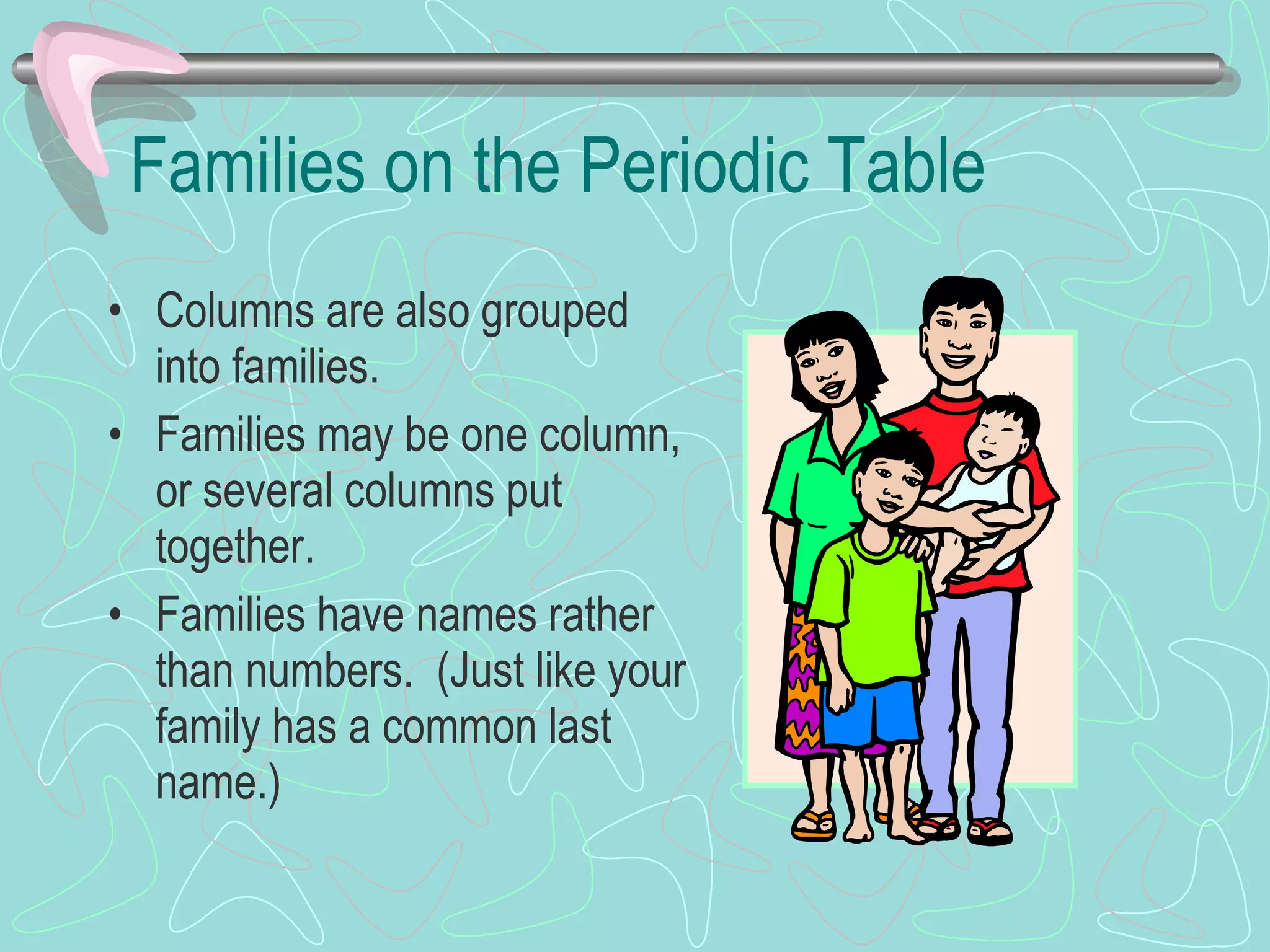 Families on the Periodic Table

• Columns are also grouped into families.
• Families may be one column, or several columns put together.
• Families have names rather than numbers. (Just like your family has a common last name.)